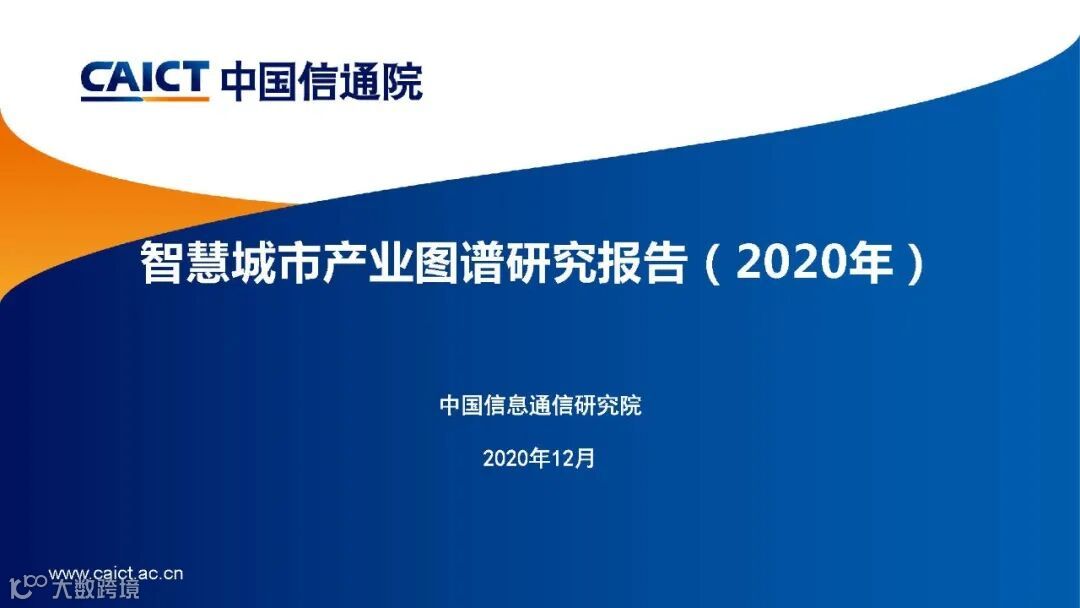 CAICT 中国信通院

智慧城市产业图谱研究报告（2020年）

中国信息通信研究院

2020年12月

www.caict.ac.cn

大数跨境